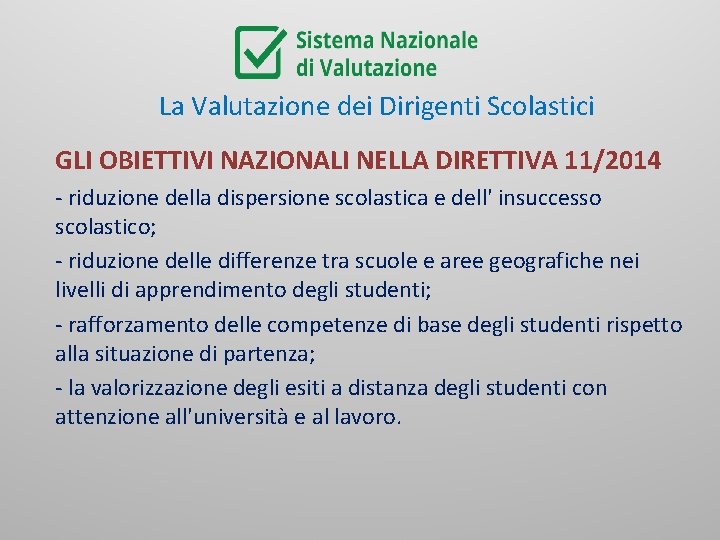 Sistema Nazionale
di Valutazione

La Valutazione dei Dirigenti Scolastici

GLI OBIETTIVI NAZIONALI NELLA DIRETTIVA 11/2014

- riduzione della dispersione scolastica e dell' insuccesso scolastico;

- riduzione delle differenze tra scuole e aree geografiche nei livelli di apprendimento degli studenti;

- rafforzamento delle competenze di base degli studenti rispetto alla situazione di partenza;

- la valorizzazione degli esiti a distanza degli studenti con attenzione all'università e al lavoro.